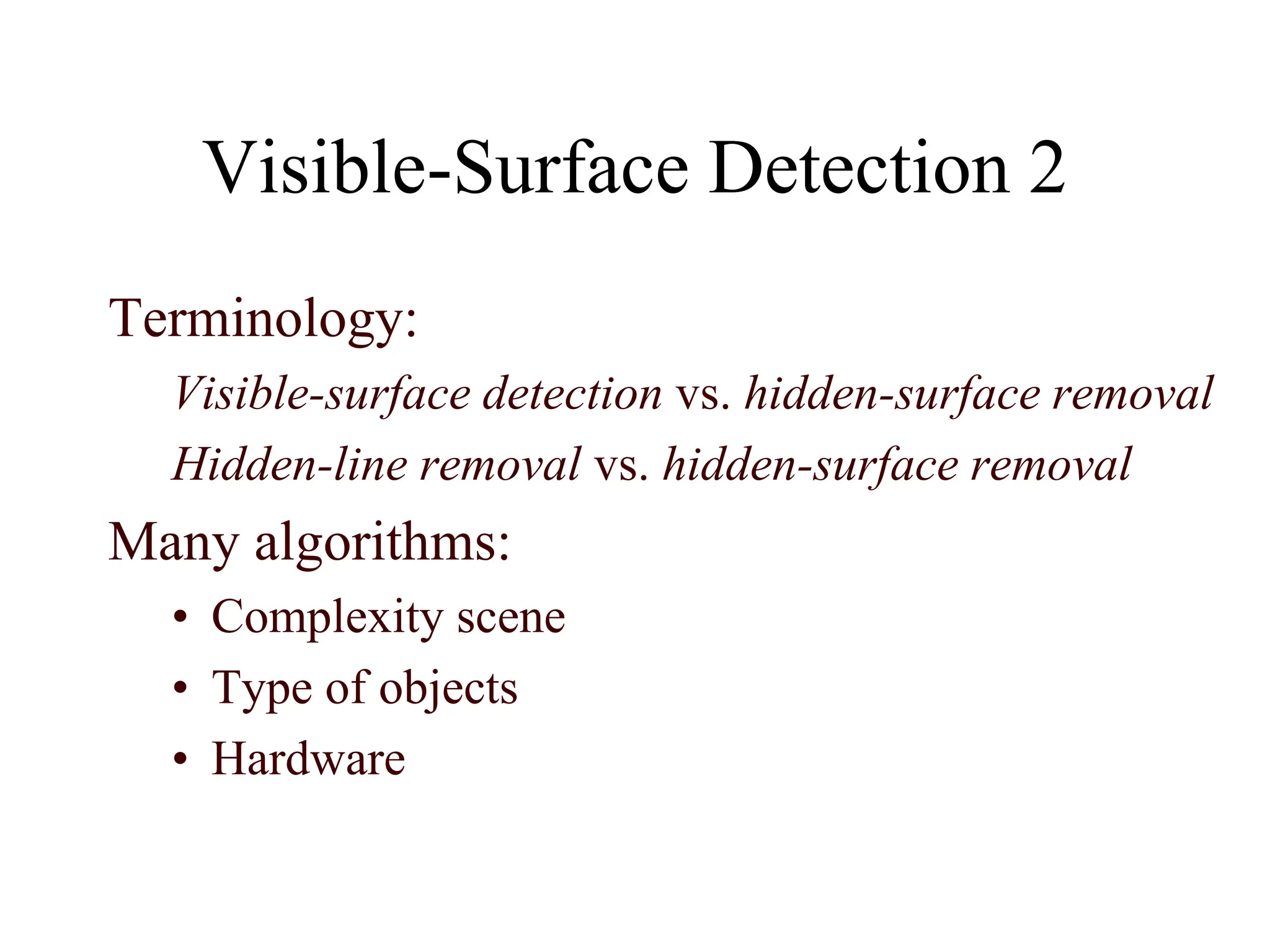 Visible-Surface Detection 2

Terminology:

Visible-surface detection vs. hidden-surface removal

Hidden-line removal vs. hidden-surface removal

Many algorithms:

• Complexity scene
• Type of objects
• Hardware